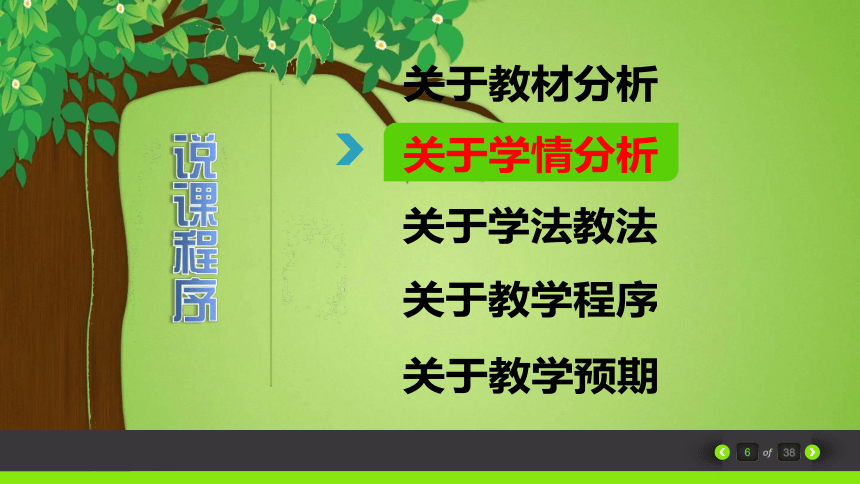 说课程序

关于教材分析

关于学情分析

关于学法教法

关于教学程序

关于教学预期

6 of 38